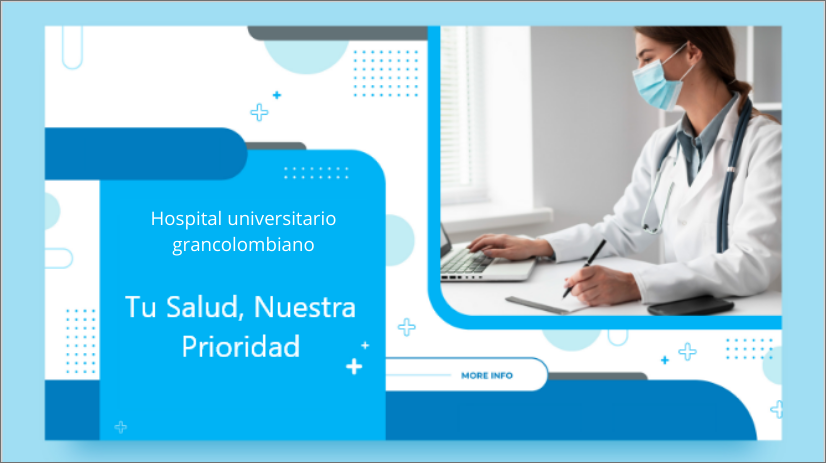 Hospital universitario grancolombiano

Tu Salud, Nuestra Prioridad

MORE INFO